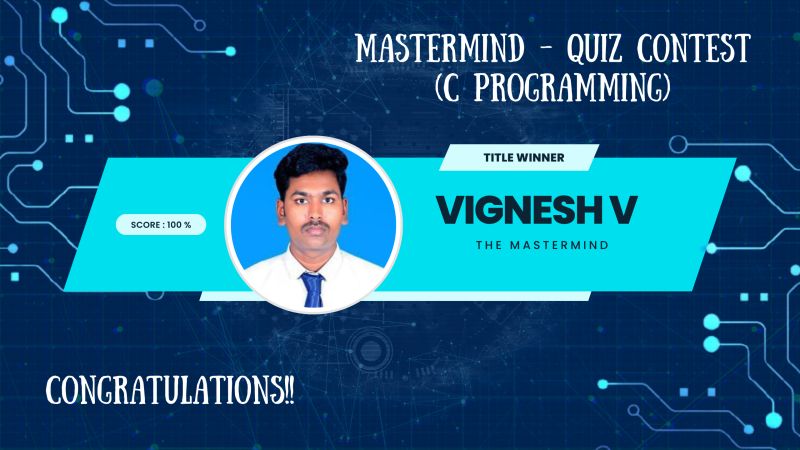 MASTERMIND - QUIZ CONTEST
(C PROGRAMMING)

SCORE : 100 %

TITLE WINNER

VIGNESH V

THE MASTERMIND

CONGRATULATIONS!!